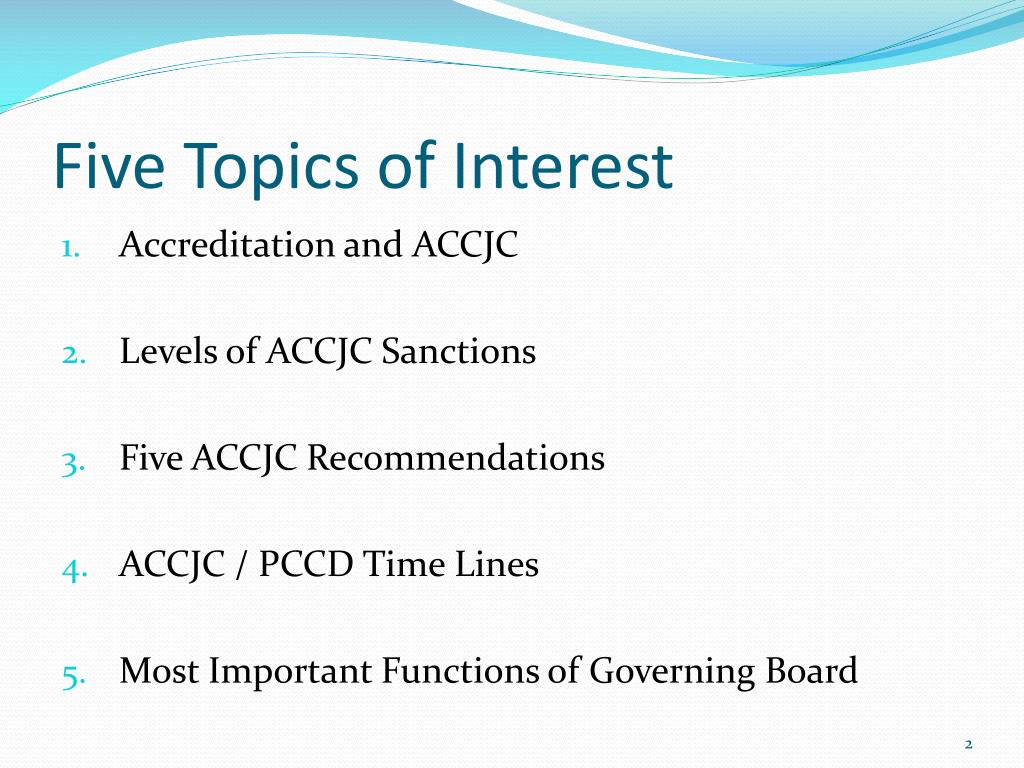 Five Topics of Interest

1. Accreditation and ACCJC

2. Levels of ACCJC Sanctions

3. Five ACCJC Recommendations

4. ACCJC / PCCD Time Lines

5. Most Important Functions of Governing Board

2